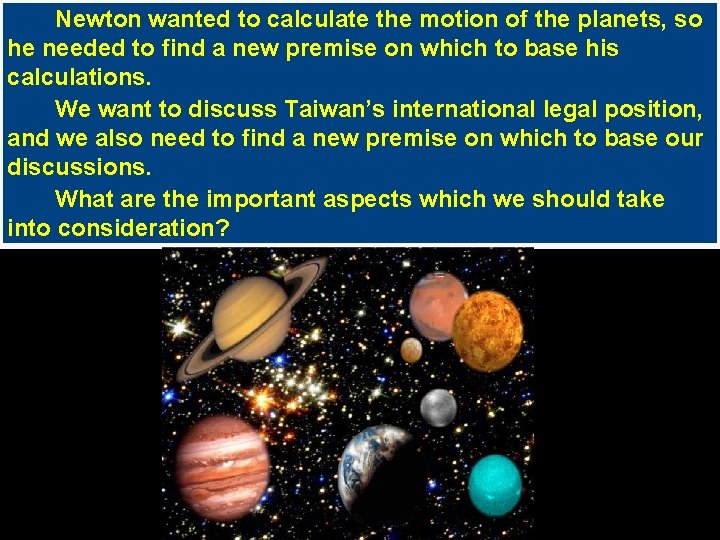 Newton wanted to calculate the motion of the planets, so he needed to find a new premise on which to base his calculations.

We want to discuss Taiwan's international legal position, and we also need to find a new premise on which to base our discussions.

What are the important aspects which we should take into consideration?